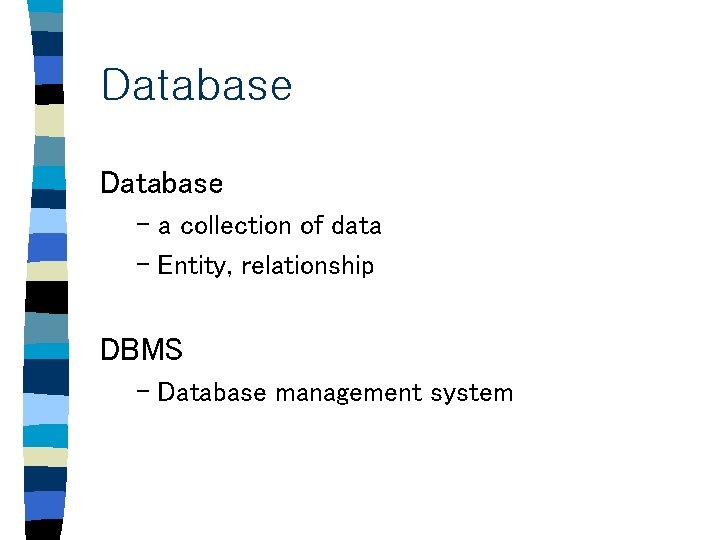 Database

Database

– a collection of data

– Entity, relationship

DBMS

– Database management system